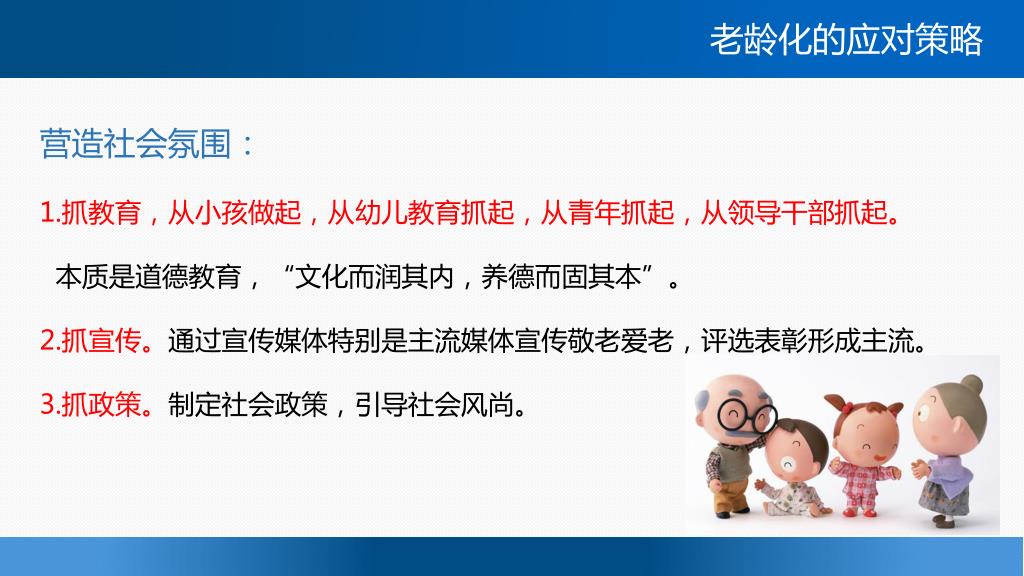 老龄化的应对策略

营造社会氛围：

1.抓教育，从小孩做起，从幼儿教育抓起，从青年抓起，从领导干部抓起。

本质是道德教育，“文化而润其内，养德而固其本”。

2.抓宣传。通过宣传媒体特别是主流媒体宣传敬老爱老，评选表彰形成主流。

3.抓政策。制定社会政策，引导社会风尚。